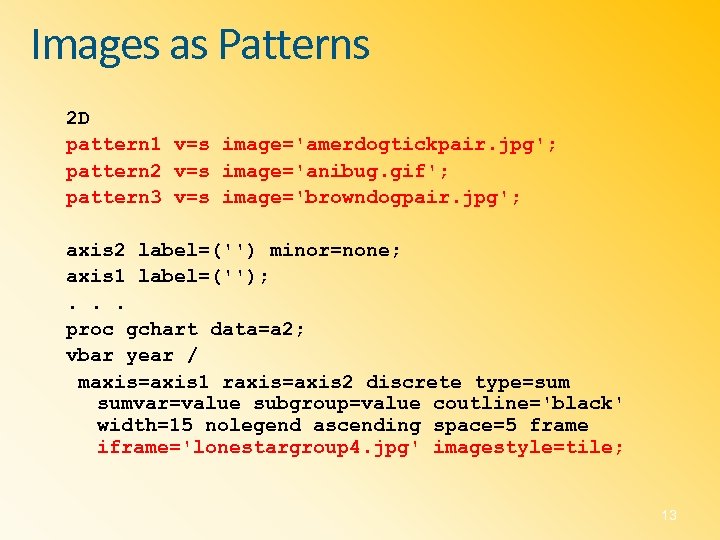 Images as Patterns

2D
pattern1 v=s image='amerdogtickpair.jpg';
pattern2 v=s image='anibug.gif';
pattern3 v=s image='browndogpair.jpg';

axis2 label=('') minor=none;
axis1 label=('');
. . .
proc gchart data=a2;
vbar year /
maxis=axis1 raxis=axis2 discrete type=sum sumvar=value subgroup=value coutline='black' width=15 nolegend ascending space=5 frame iframe='lonestargroup4.jpg' imagestyle=tile;

13